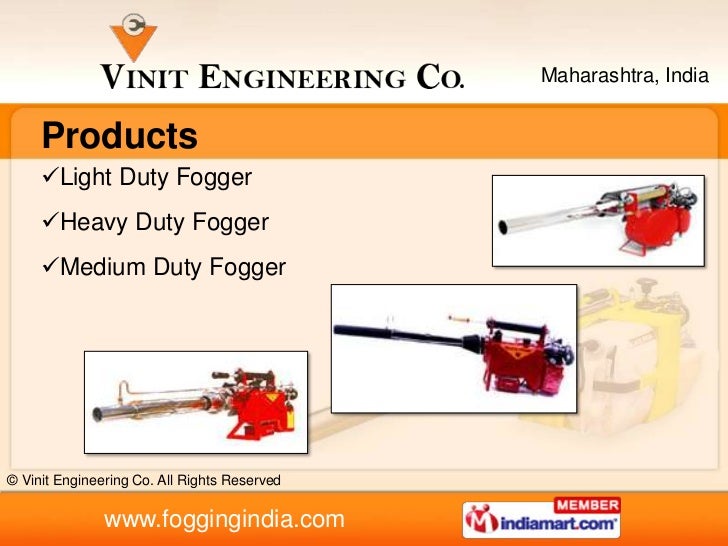 VINIT ENGINEERING CO.

Maharashtra, India

Products

✓Light Duty Fogger

✓Heavy Duty Fogger

✓Medium Duty Fogger

© Vinit Engineering Co. All Rights Reserved

www.foggingindia.com

MEMBER
indiamart.com